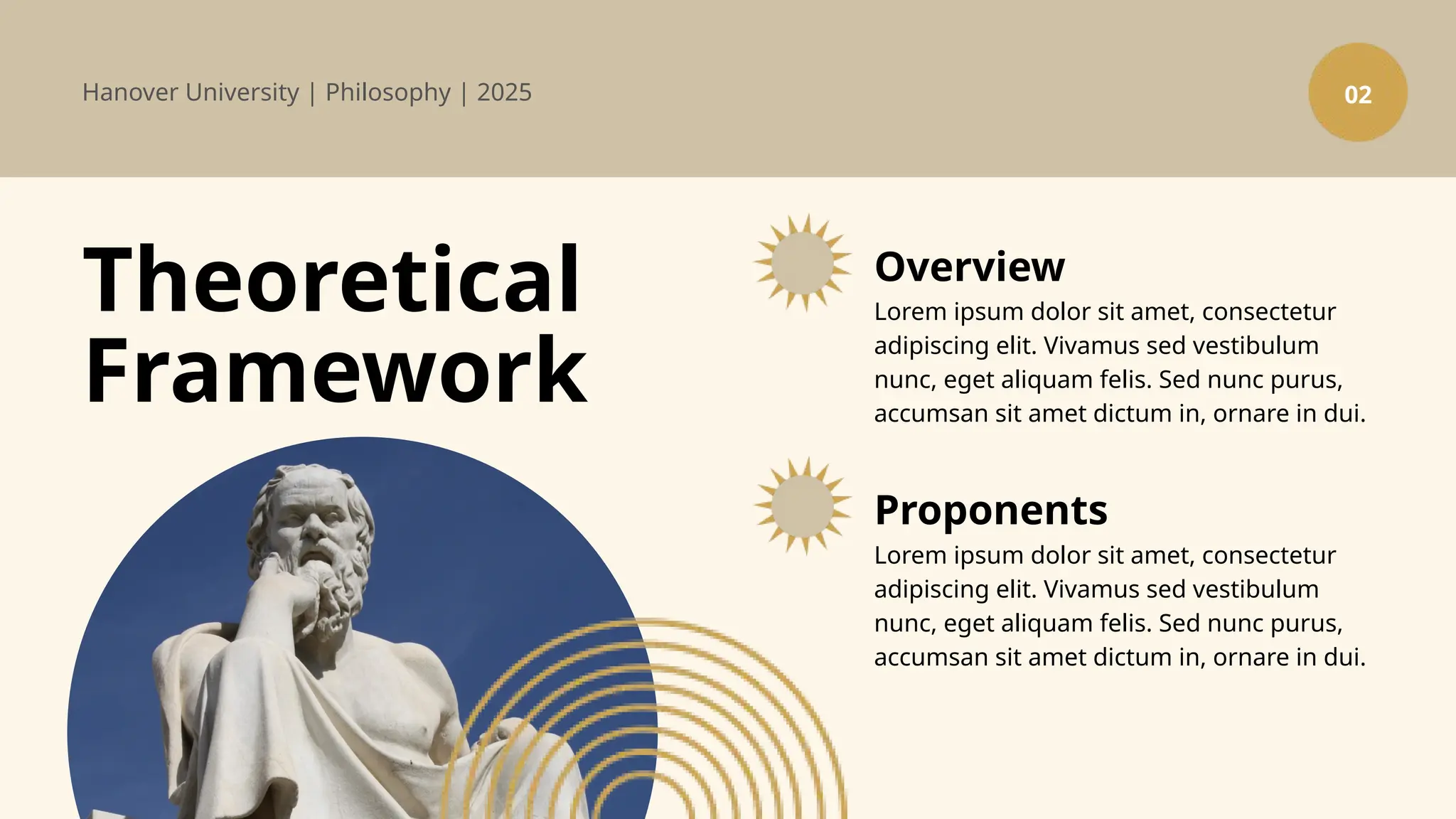 Hanover University | Philosophy | 2025

02

Theoretical Framework

Overview

Lorem ipsum dolor sit amet, consectetur adipiscing elit. Vivamus sed vestibulum nunc, eget aliquam felis. Sed nunc purus, accumsan sit amet dictum in, ornare in dui.

Proponents

Lorem ipsum dolor sit amet, consectetur adipiscing elit. Vivamus sed vestibulum nunc, eget aliquam felis. Sed nunc purus, accumsan sit amet dictum in, ornare in dui.